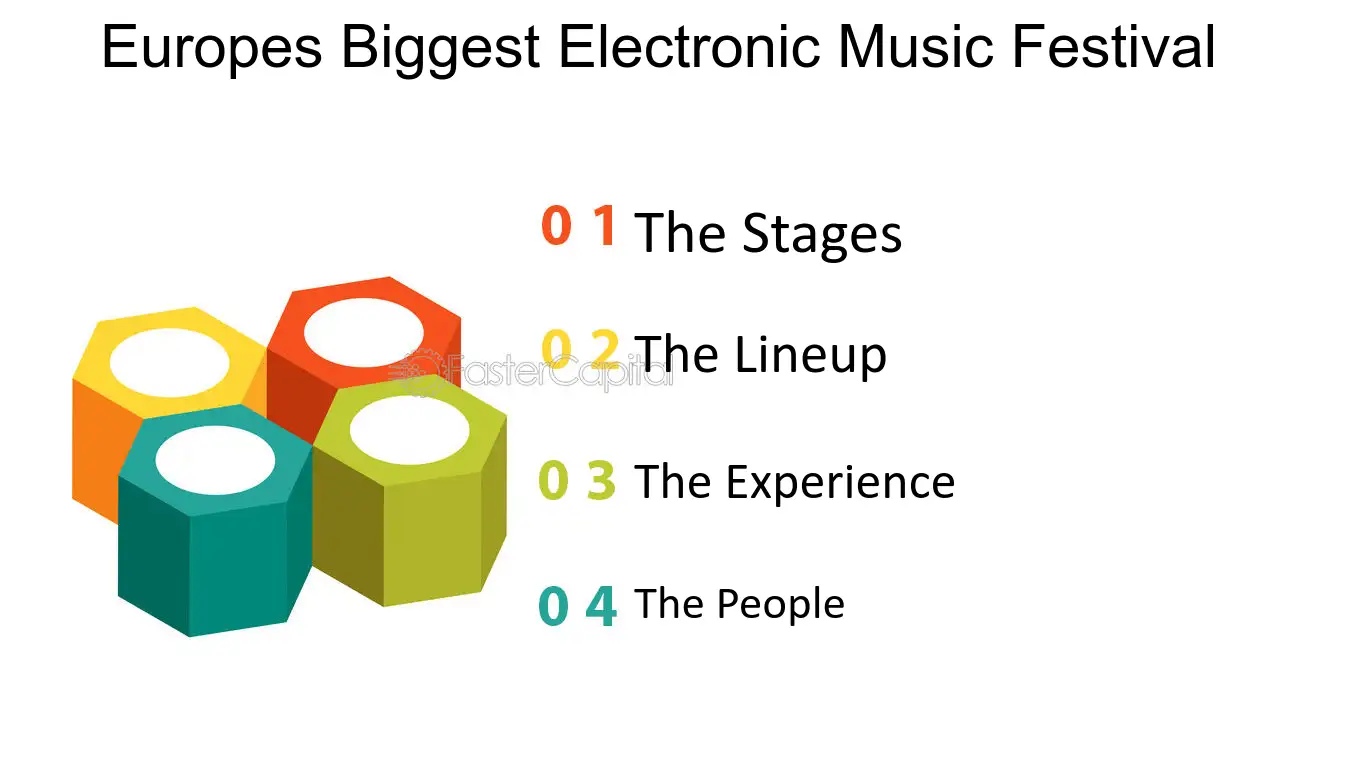 Europes Biggest Electronic Music Festival

0 1 The Stages

0 2 The Lineup

FasterCapital

0 3 The Experience

0 4 The People